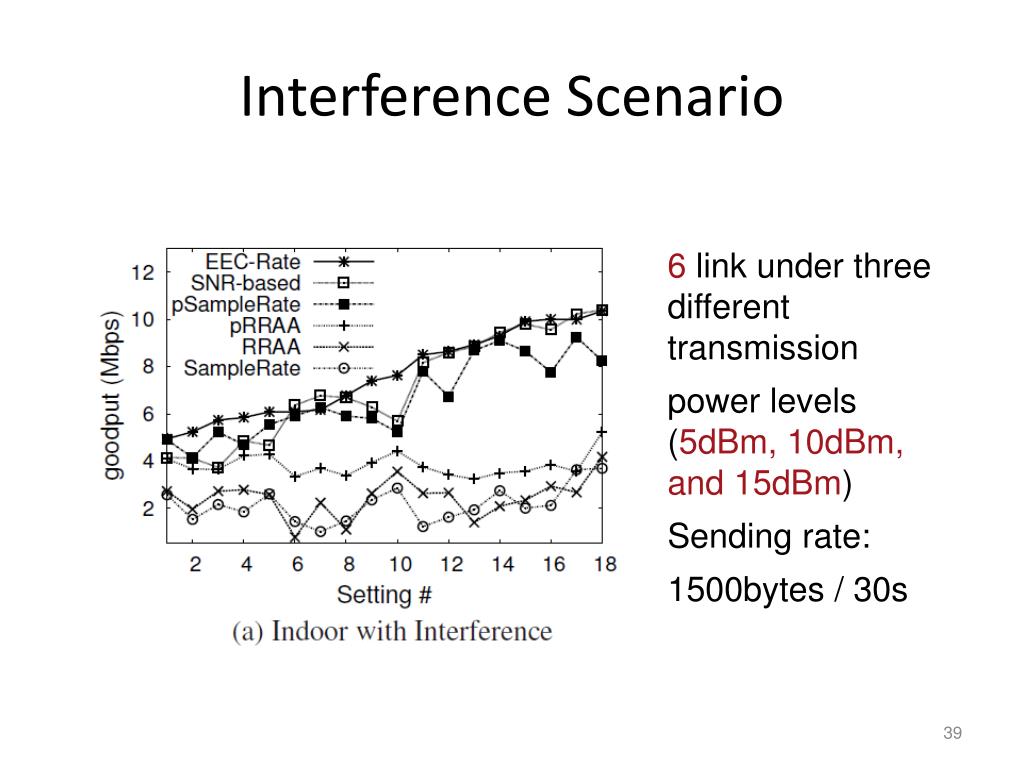 Interference Scenario

EEC-Rate
SNR-based
pSampleRate
pRRAA
RRAA
SampleRate

goodput (Mbps)

12
10
8
6
4
2

2 4 6 8 10 12 14 16 18

Setting #

(a) Indoor with Interference

6 link under three different transmission

power levels (5dBm, 10dBm, and 15dBm)

Sending rate:

1500bytes / 30s

39